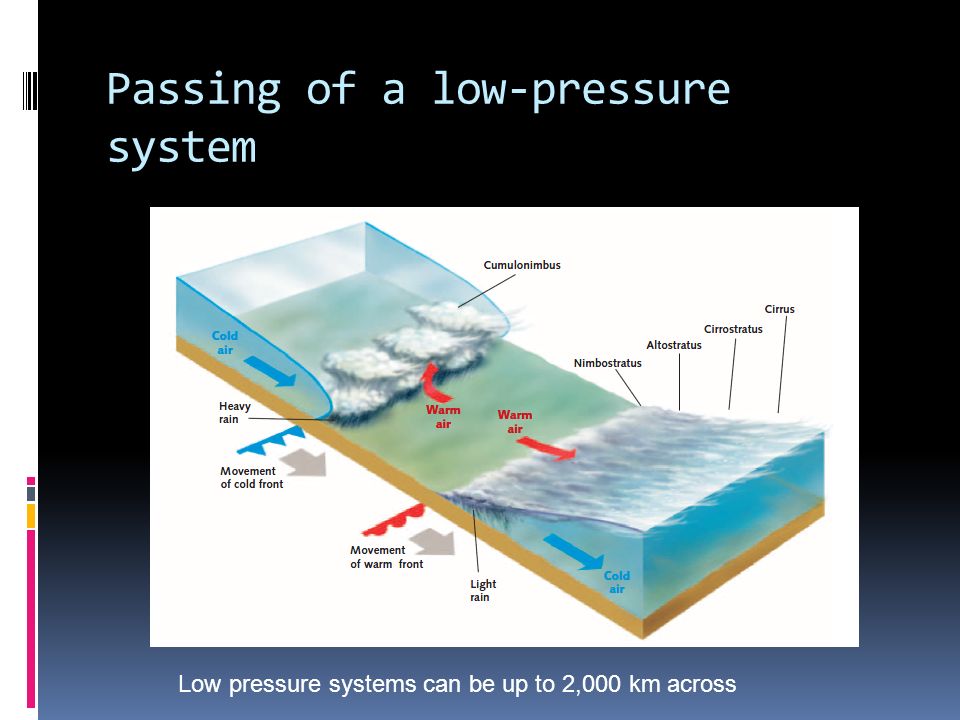 Passing of a low-pressure system

Cumulonimbus

Cirrus

Cirrostratus

Altostratus

Nimbostratus

Cold air

Heavy rain

Warm air

Warm air

Movement of cold front

Movement of warm front

Light rain

Cold air

Low pressure systems can be up to 2,000 km across